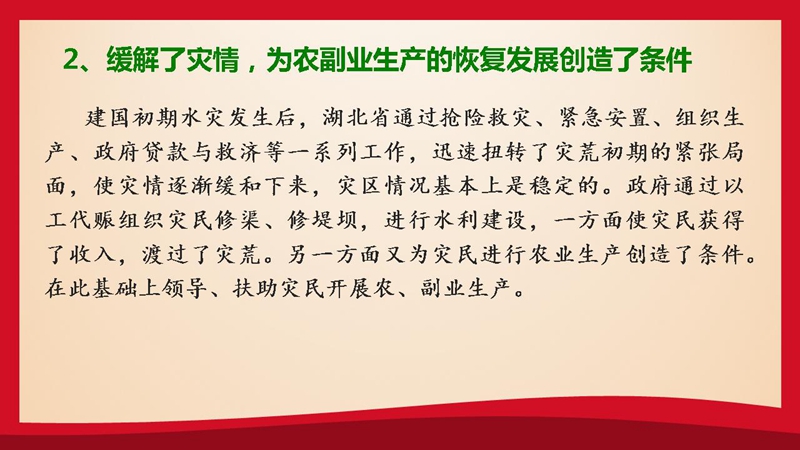 2、缓解了灾情，为农副业生产的恢复发展创造了条件

建国初期水灾发生后，湖北省通过抢险救灾、紧急安置、组织生产、政府贷款与救济等一系列工作，迅速扭转了灾荒初期的紧张局面，使灾情逐渐缓和下来，灾区情况基本上是稳定的。政府通过以工代赈组织灾民修渠、修堤坝，进行水利建设，一方面使灾民获得了收入，渡过了灾荒。另一方面又为灾民进行农业生产创造了条件。在此基础上领导、扶助灾民开展农、副业生产。